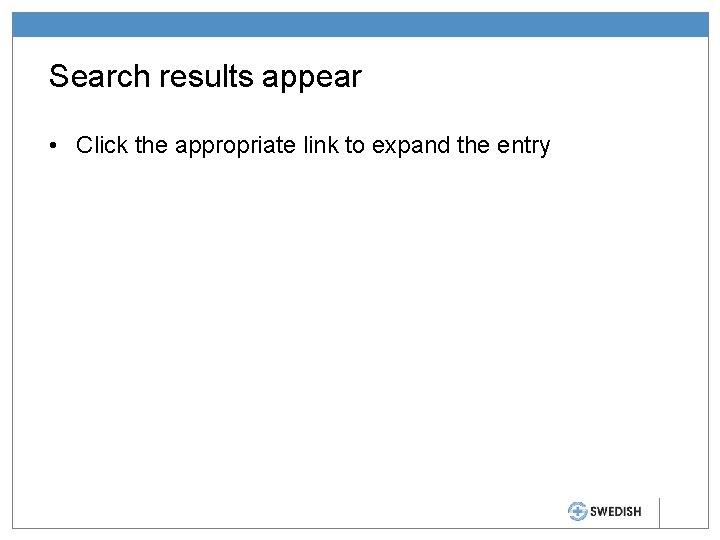 Search results appear

• Click the appropriate link to expand the entry

SWEDISH